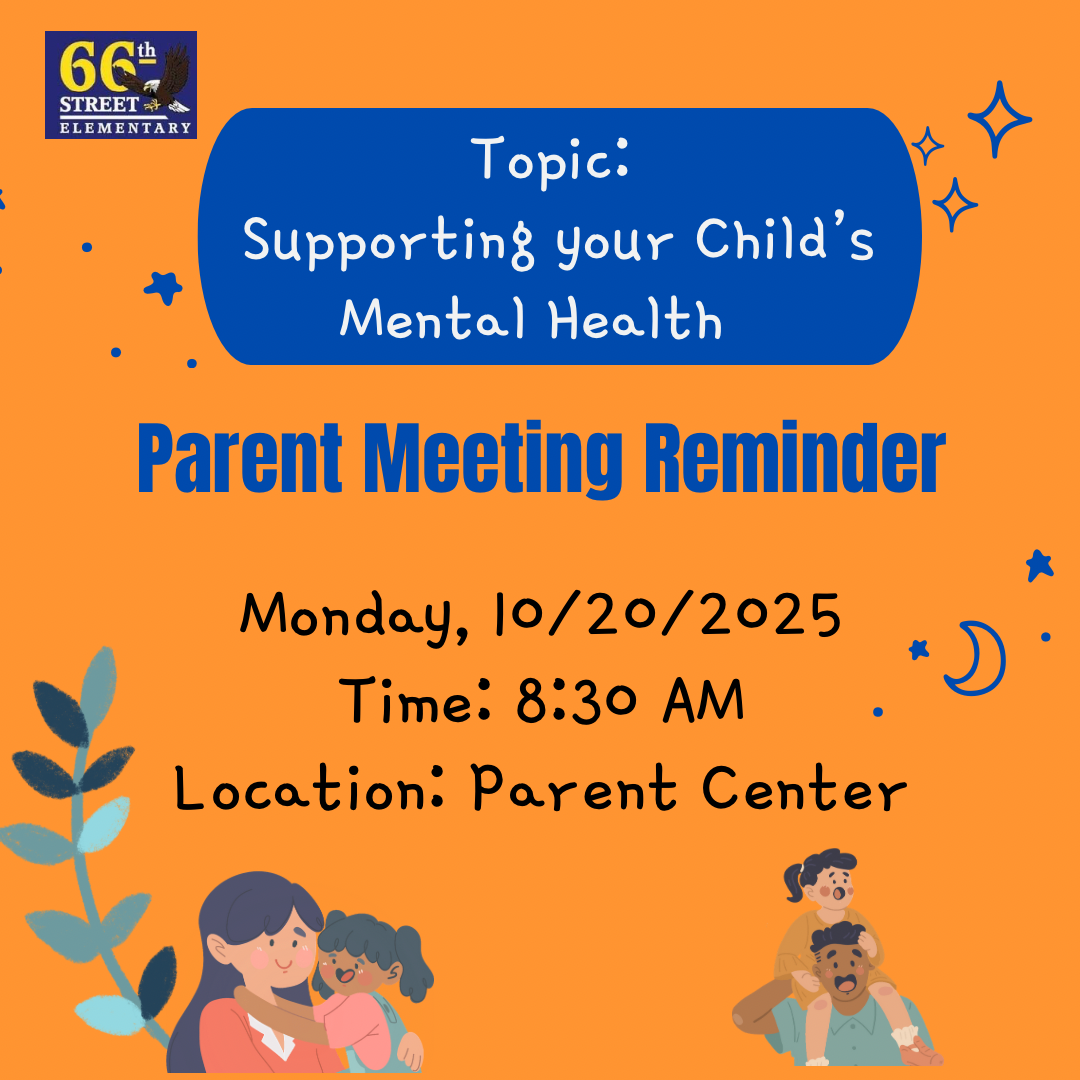 66th STREET ELEMENTARY

Topic:
Supporting your Child's Mental Health

Parent Meeting Reminder

Monday, 10/20/2025
Time: 8:30 AM
Location: Parent Center